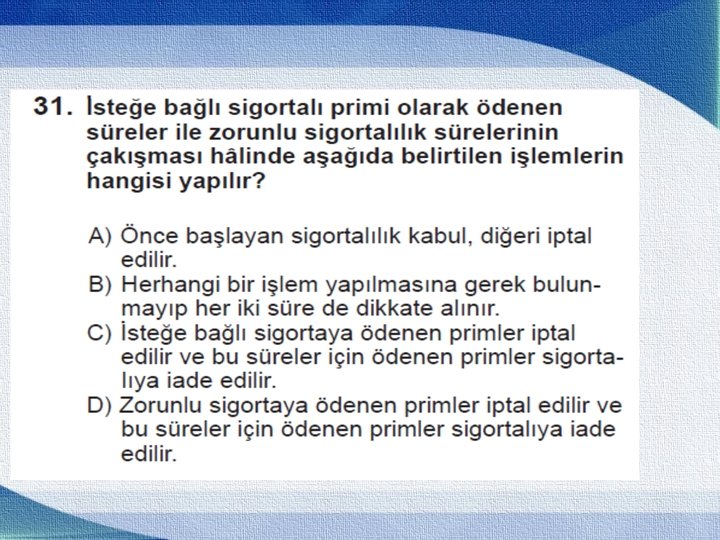 31. İsteğe bağlı sigortalı primi olarak ödenen süreler ile zorunlu sigortalılık sürelerinin çakışması hâlinde aşağıda belirtilen işlemlerin hangisi yapılır?

A) Önce başlayan sigortalılık kabul, diğeri iptal edilir.
B) Herhangi bir işlem yapılmasına gerek bulunmayıp her iki süre de dikkate alınır.
C) İsteğe bağlı sigortaya ödenen primler iptal edilir ve bu süreler için ödenen primler sigortalıya iade edilir.
D) Zorunlu sigortaya ödenen primler iptal edilir ve bu süreler için ödenen primler sigortalıya iade edilir.